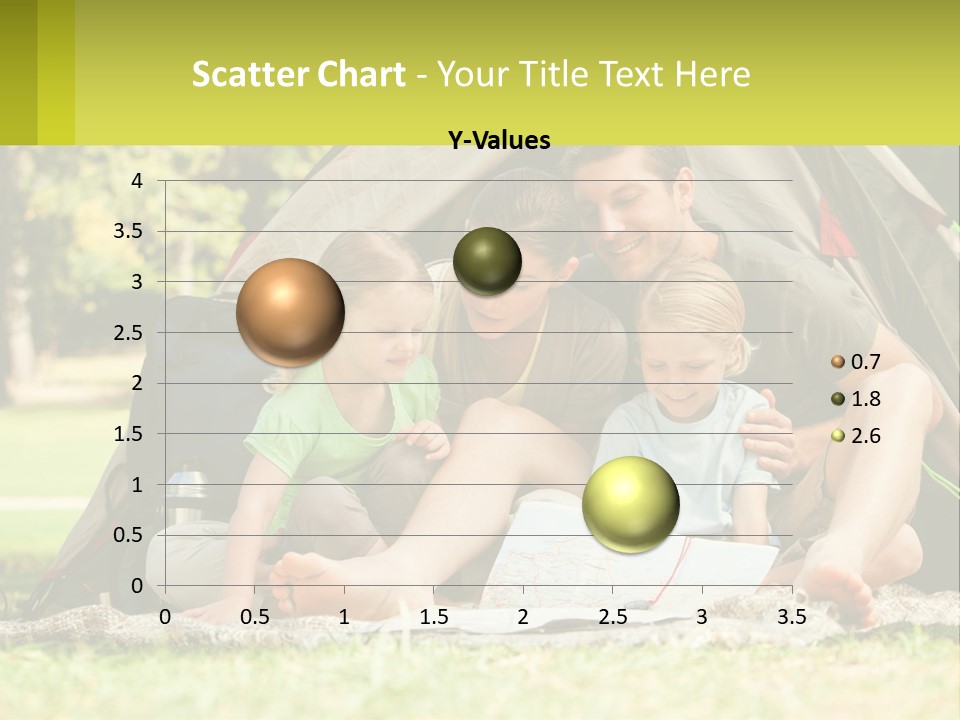 Scatter Chart - Your Title Text Here

Y-Values

4
3.5
3
2.5
2
1.5
1
0.5
0

0 0.5 1 1.5 2 2.5 3 3.5

0.7
1.8
2.6